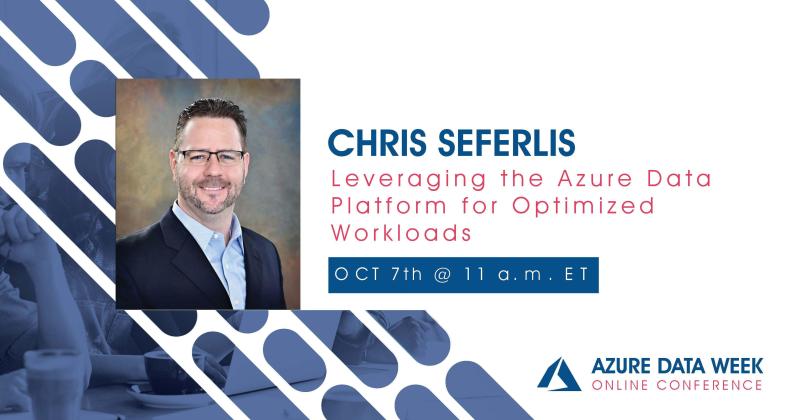 CHRIS SEFERLIS

Leveraging the Azure Data Platform for Optimized Workloads

OCT 7th @ 11 a.m. ET

AZURE DATA WEEK
ONLINE CONFERENCE